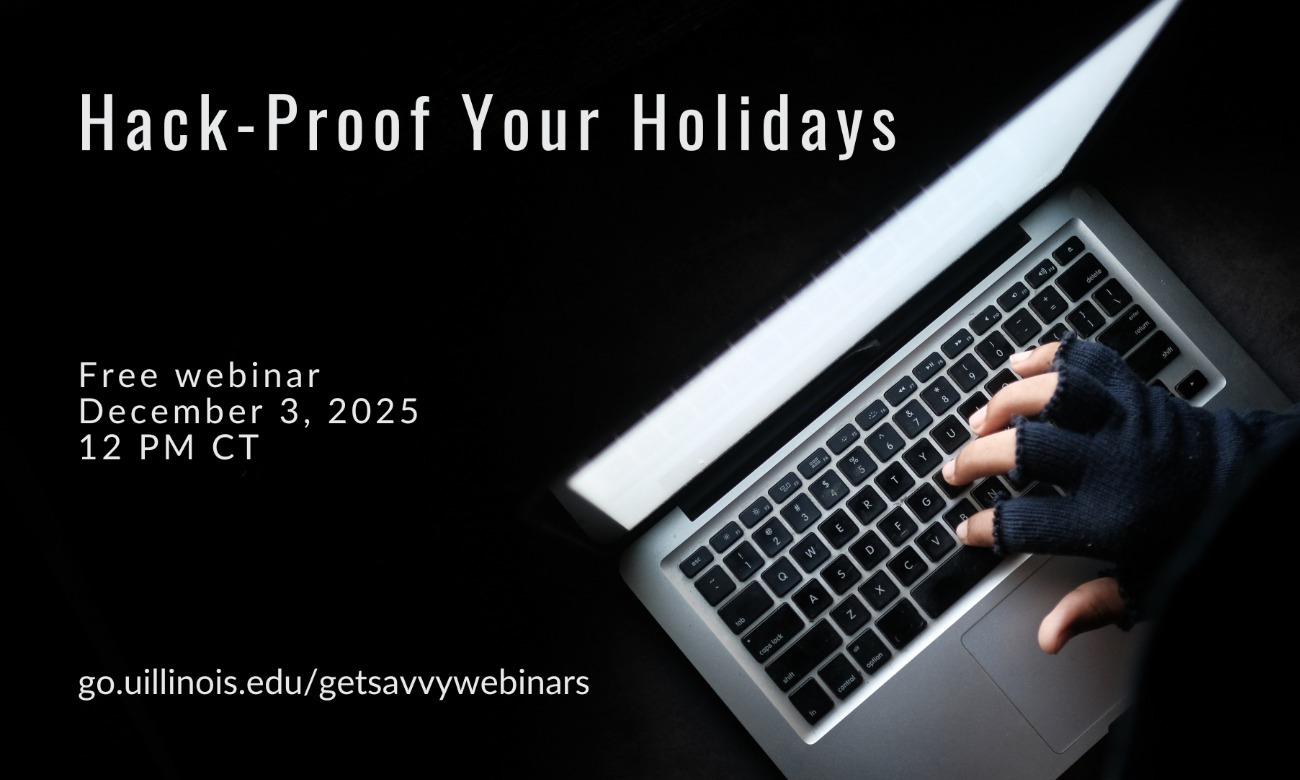 Hack-Proof Your Holidays

Free webinar
December 3, 2025
12 PM CT

go.uillinois.edu/getsavvywebinars